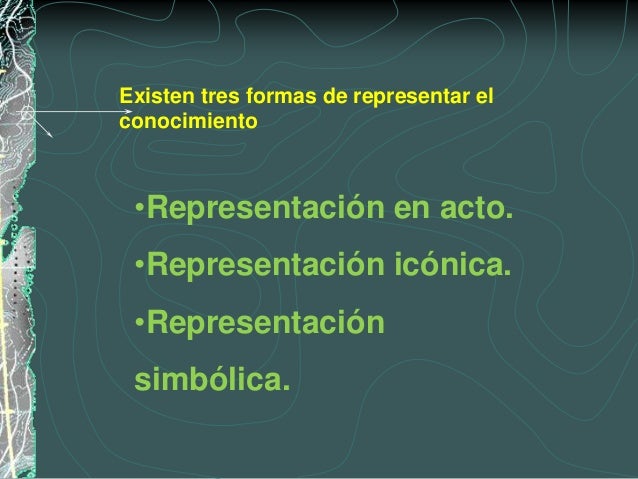 Existen tres formas de representar el conocimiento

•Representación en acto.
•Representación icónica.
•Representación simbólica.